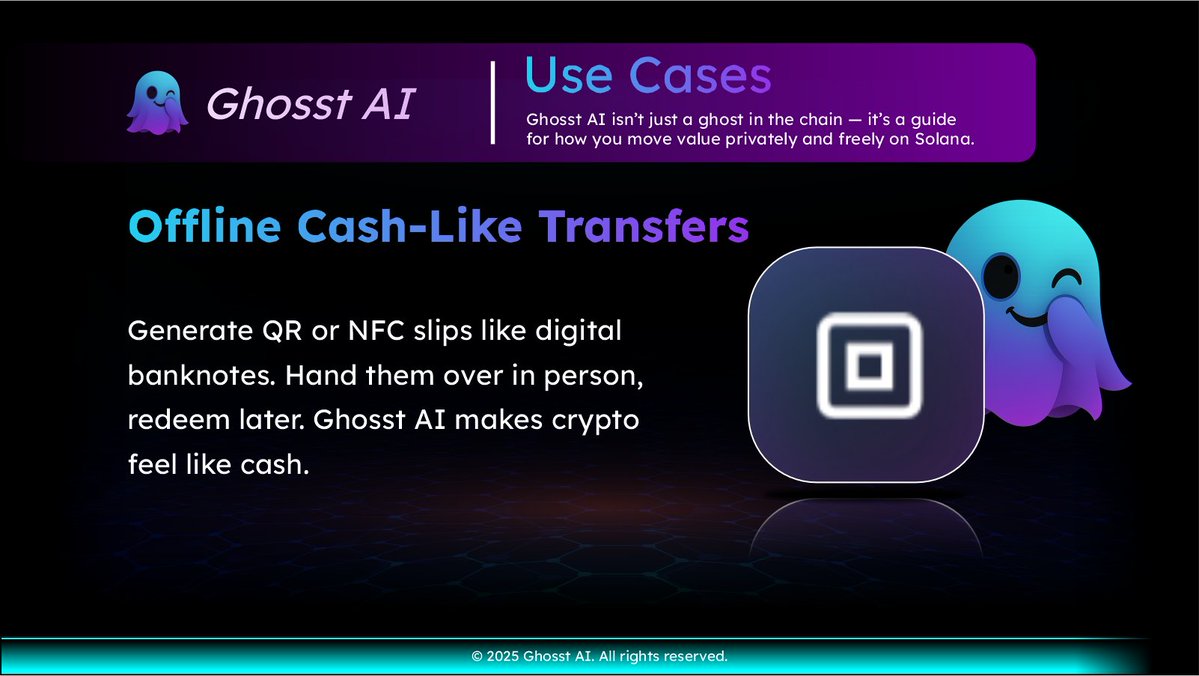 Ghosst AI

Use Cases

Ghosst AI isn't just a ghost in the chain — it's a guide for how you move value privately and freely on Solana.

Offline Cash-Like Transfers

Generate QR or NFC slips like digital banknotes. Hand them over in person, redeem later. Ghosst AI makes crypto feel like cash.

© 2025 Ghosst AI. All rights reserved.